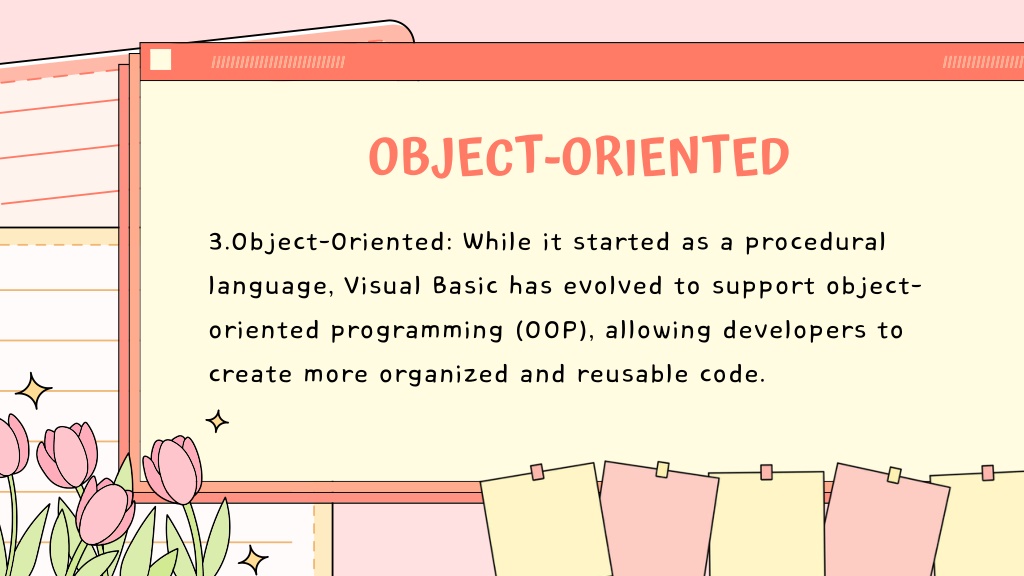 OBJECT-ORIENTED

3.Object-Oriented: While it started as a procedural language, Visual Basic has evolved to support object-oriented programming (OOP), allowing developers to create more organized and reusable code.